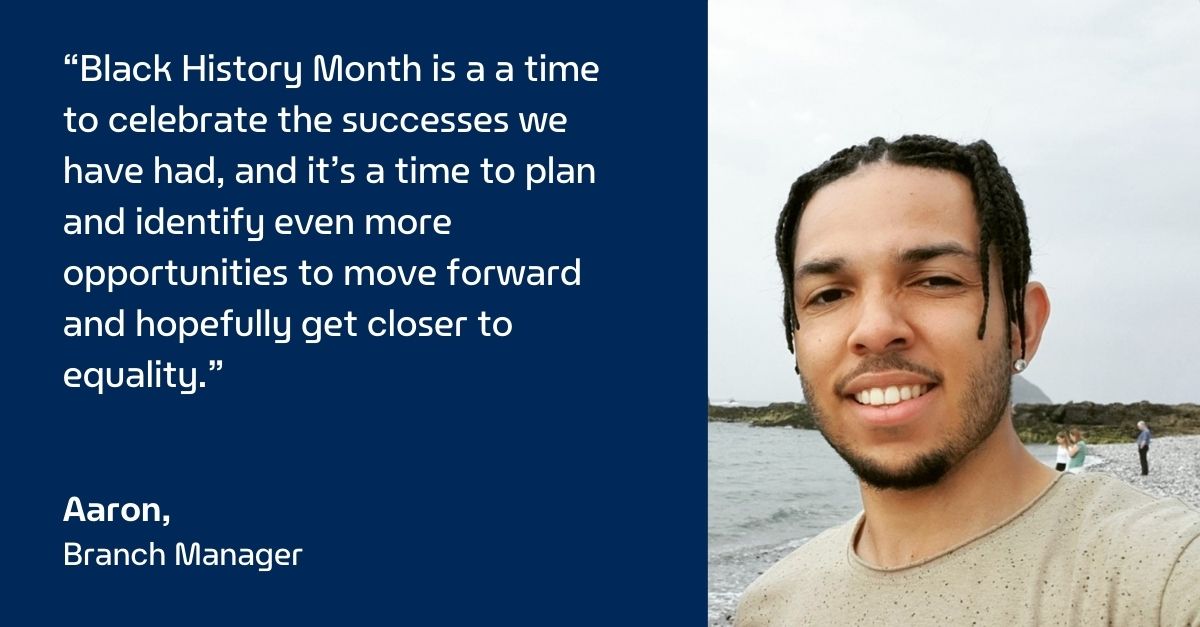 “Black History Month is a a time to celebrate the successes we have had, and it’s a time to plan and identify even more opportunities to move forward and hopefully get closer to equality.”

Aaron,
Branch Manager